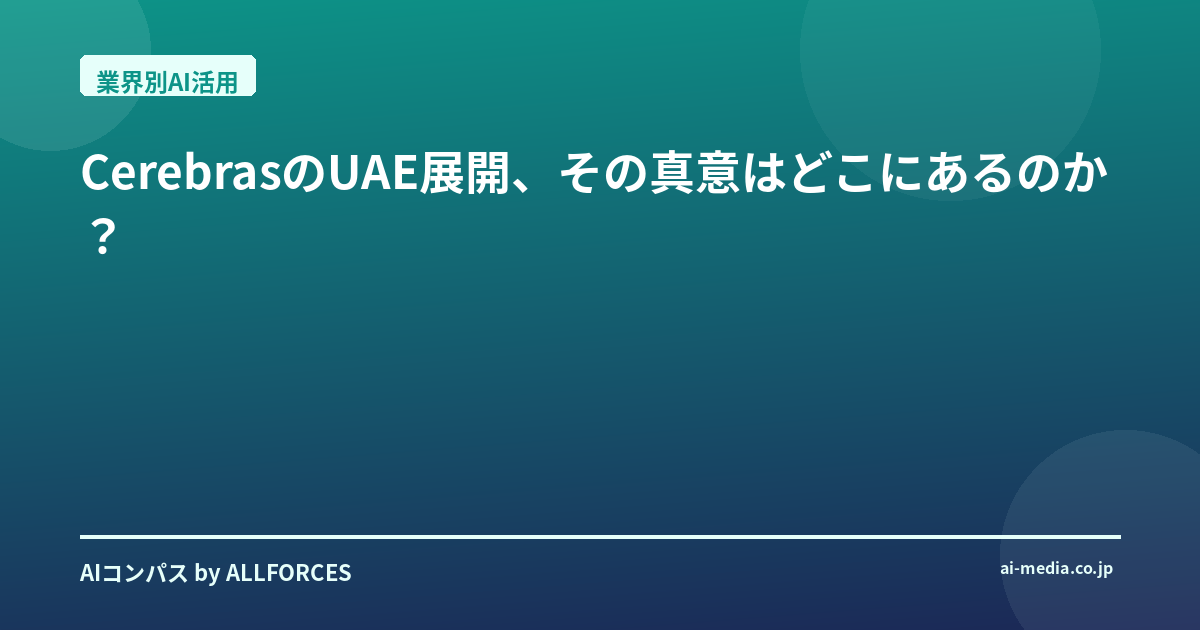 業界別AI活用

CerebrasのUAE展開、その真意はどこにあるのか？

AIコンパス by ALLFORCES

ai-media.co.jp